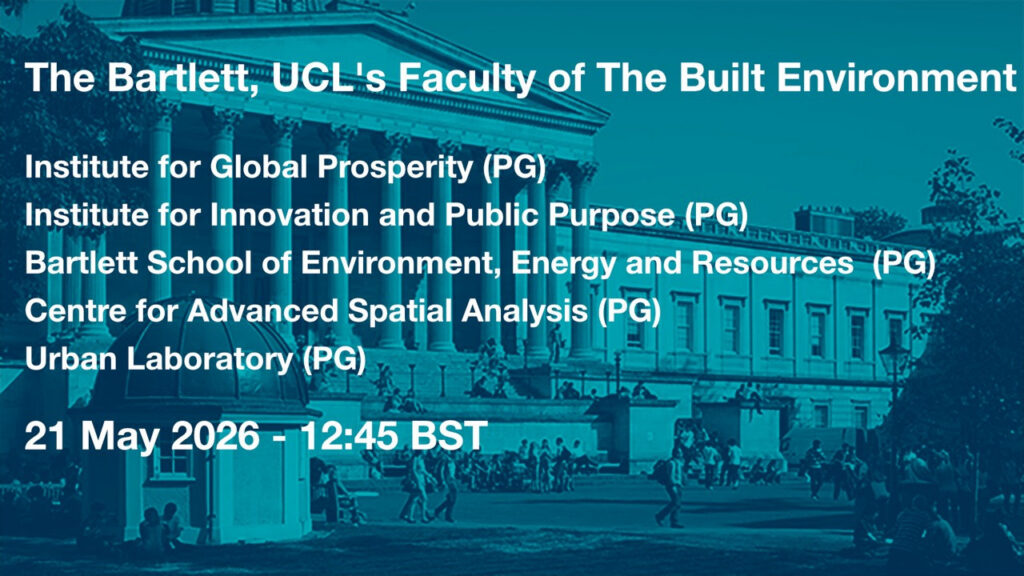 The Bartlett, UCL's Faculty of The Built Environment

Institute for Global Prosperity (PG)
Institute for Innovation and Public Purpose (PG)
Bartlett School of Environment, Energy and Resources (PG)
Centre for Advanced Spatial Analysis (PG)
Urban Laboratory (PG)

21 May 2026 - 12:45 BST